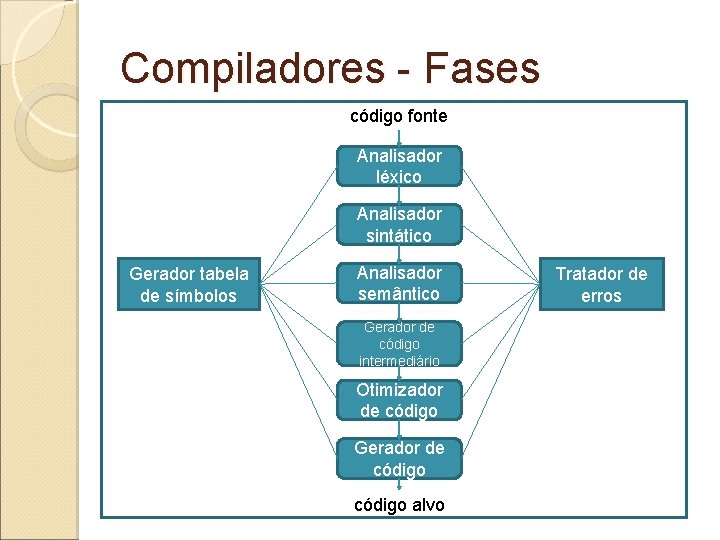 Compiladores - Fases

código fonte

Analisador léxico

Analisador sintático

Analisador semântico

Gerador de código intermediário

Otimizador de código

Gerador de código

código alvo

Gerador tabela de símbolos

Tratador de erros